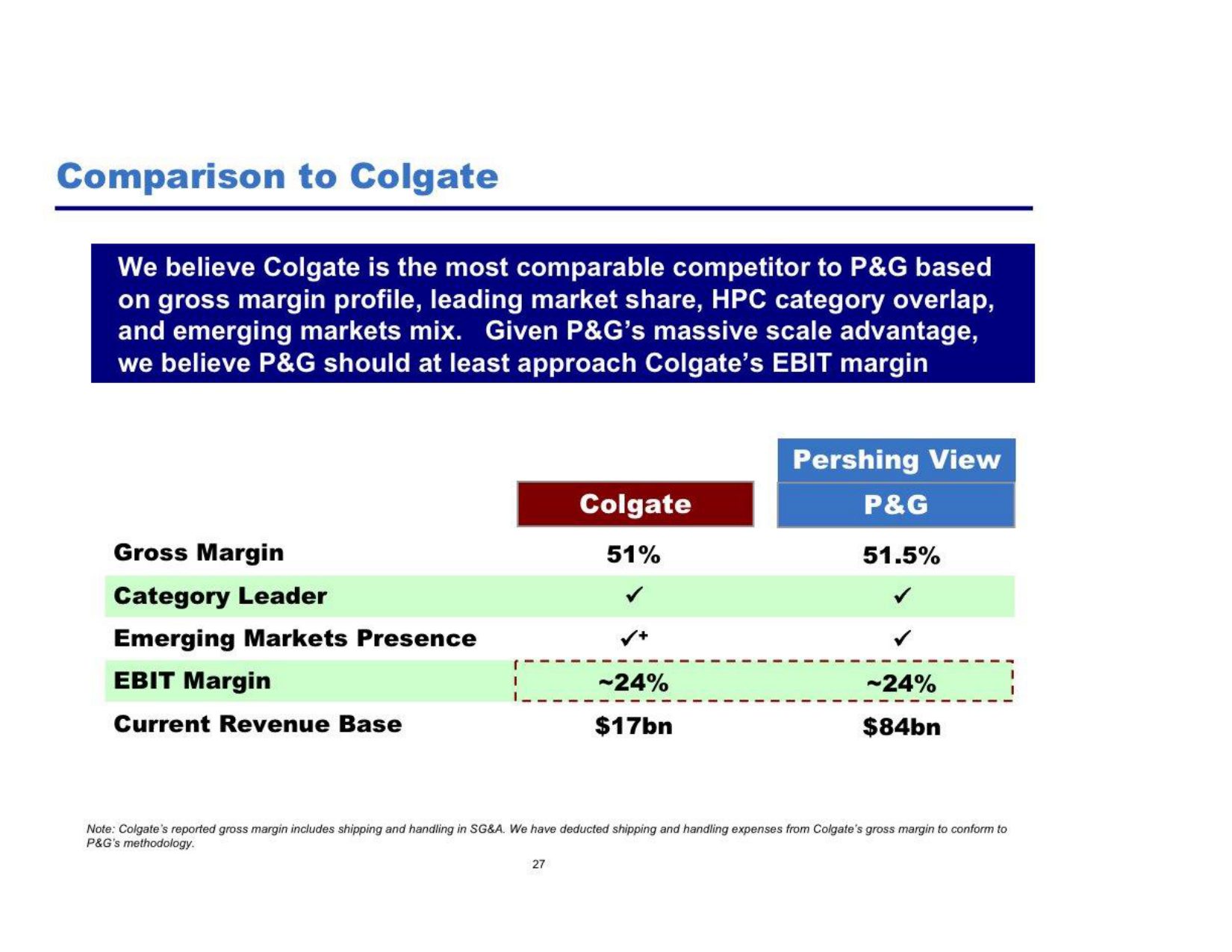 Comparison to Colgate

We believe Colgate is the most comparable competitor to P&G based on gross margin profile, leading market share, HPC category overlap, and emerging markets mix. Given P&G's massive scale advantage, we believe P&G should at least approach Colgate's EBIT margin

| | Colgate | Pershing View P&G |
|---|---|---|
| Gross Margin | 51% | 51.5% |
| Category Leader | ✓ | ✓ |
| Emerging Markets Presence | ✓+ | ✓ |
| EBIT Margin | ~24% | ~24% |
| Current Revenue Base | $17bn | $84bn |

Note: Colgate's reported gross margin includes shipping and handling in SG&A. We have deducted shipping and handling expenses from Colgate's gross margin to conform to P&G's methodology.

27